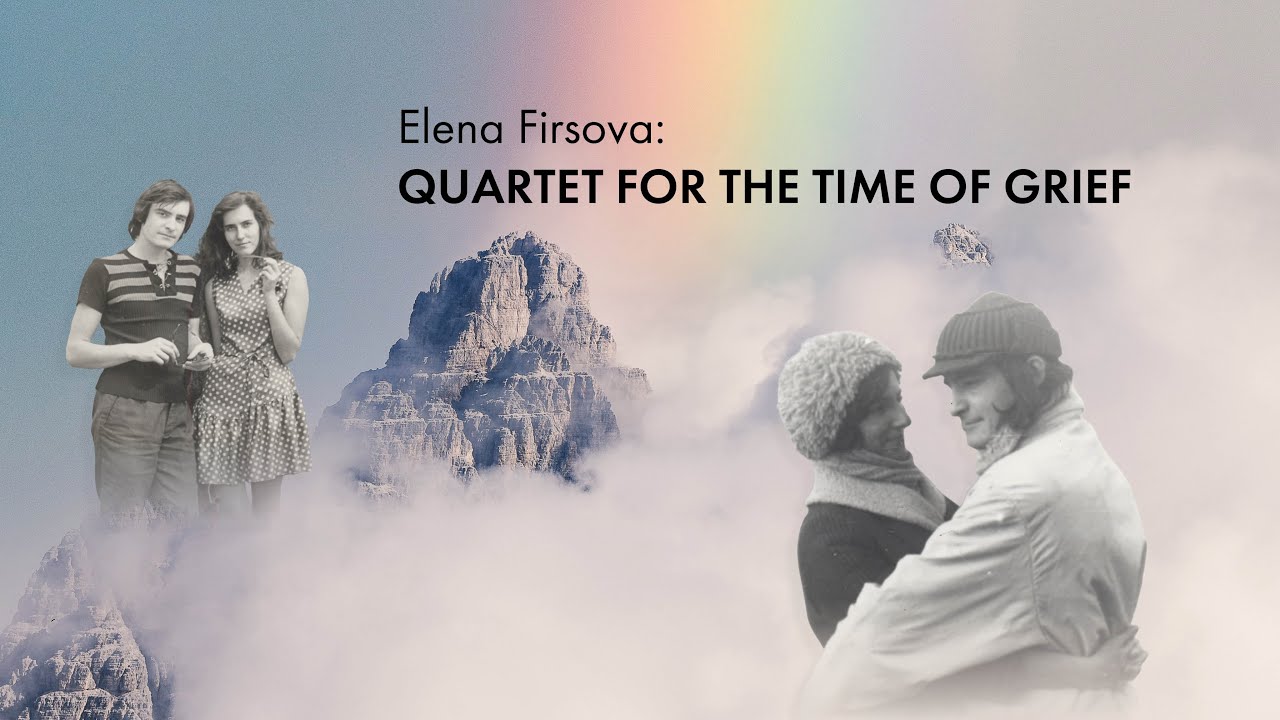 Elena Firsova:
QUARTET FOR THE TIME OF GRIEF